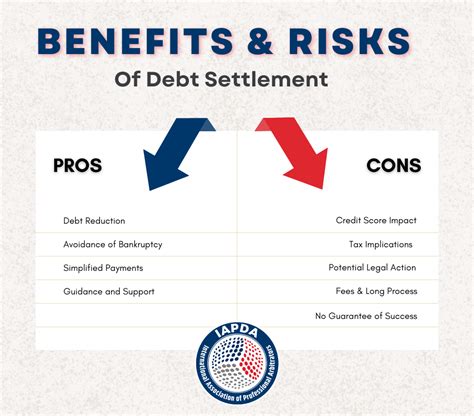 BENEFITS & RISKS

Of Debt Settlement

| PROS | CONS |
|---|---|
| Debt Reduction | Credit Score Impact |
| Avoidance of Bankruptcy | Tax Implications |
| Simplified Payments | Potential Legal Action |
| Guidance and Support | Fees & Long Process |
| | No Guarantee of Success |

IAPDA
International Association of Professional Arbitrators